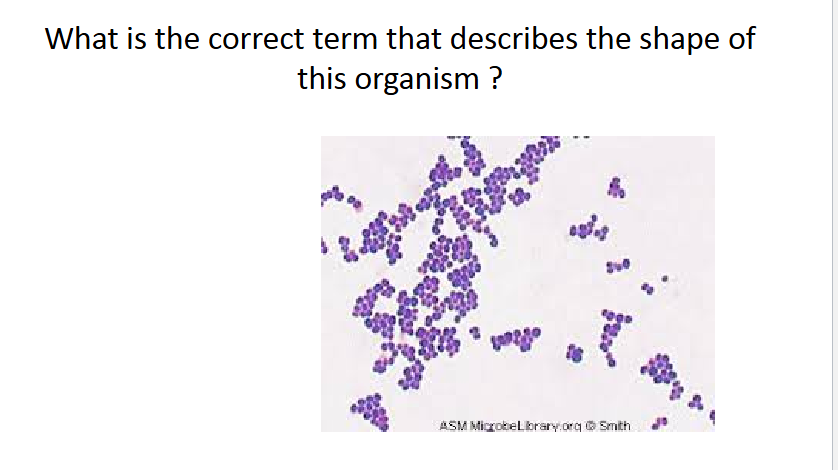 What is the correct term that describes the shape of this organism ?

ASM MicrobeLibrary.org © Smith